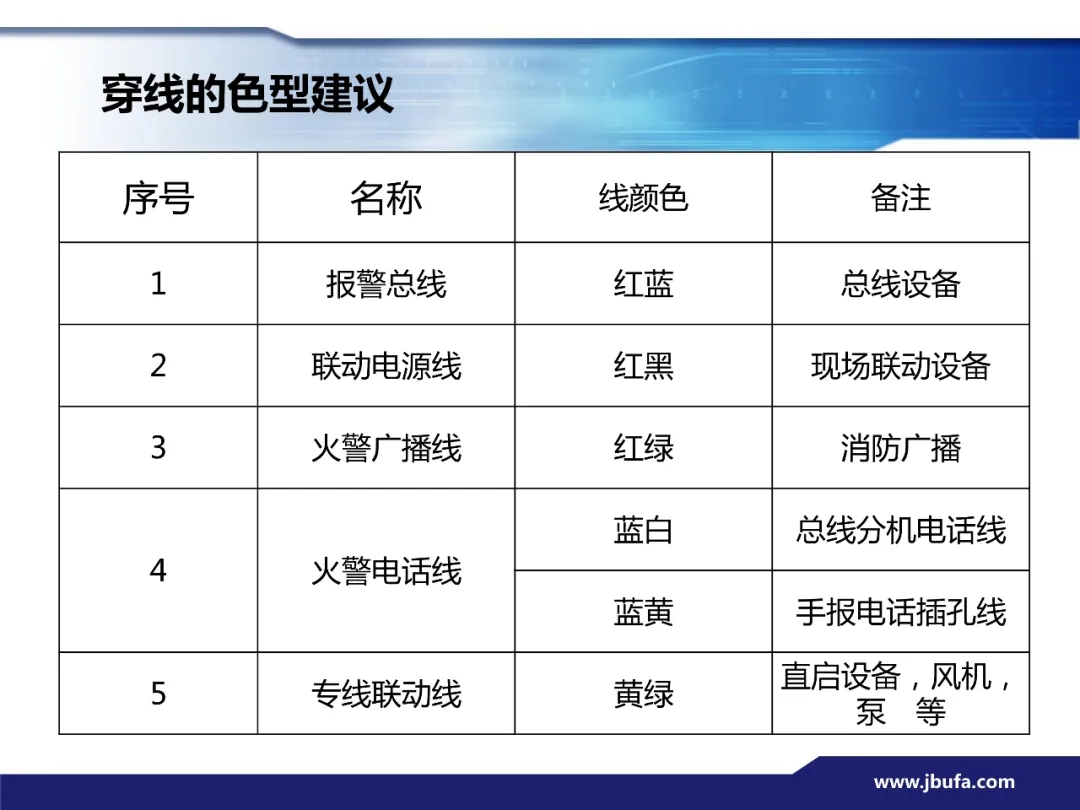 穿线的色型建议

| 序号 | 名称 | 线颜色 | 备注 |
|---|---|---|---|
| 1 | 报警总线 | 红蓝 | 总线设备 |
| 2 | 联动电源线 | 红黑 | 现场联动设备 |
| 3 | 火警广播线 | 红绿 | 消防广播 |
| 4 | 火警电话线 | 蓝白 | 总线分机电话线 |
|  |  | 蓝黄 | 手报电话插孔线 |
| 5 | 专线联动线 | 黄绿 | 直启设备，风机，泵 等 |

www.jbufa.com